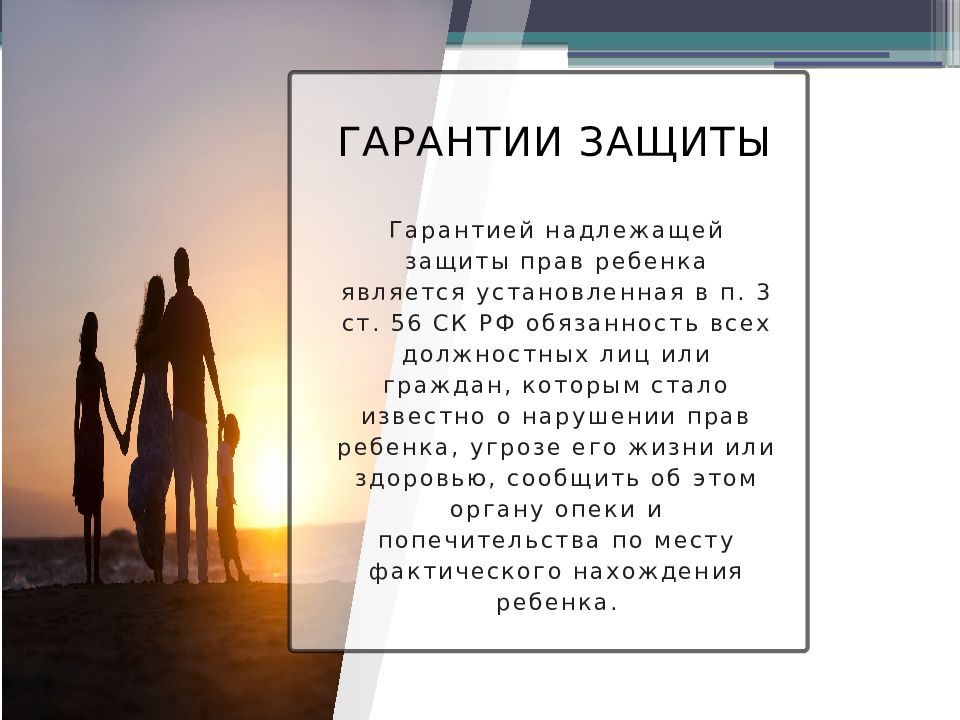 ГАРАНТИИ ЗАЩИТЫ

Гарантией надлежащей защиты прав ребенка является установленная в п. 3 ст. 56 СК РФ обязанность всех должностных лиц или граждан, которым стало известно о нарушении прав ребенка, угрозе его жизни или здоровью, сообщить об этом органу опеки и попечительства по месту фактического нахождения ребенка.